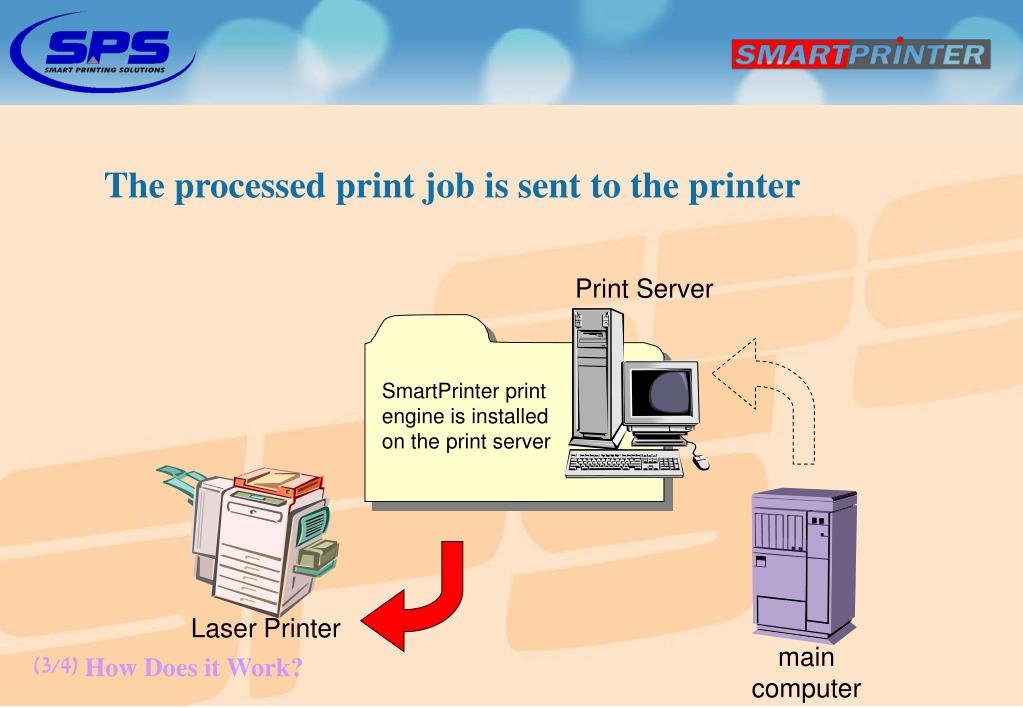 SPS
SMART PRINTING SOLUTIONS

SMARTPRINTER

The processed print job is sent to the printer

Print Server

SmartPrinter print engine is installed on the print server

Laser Printer

main computer

(3/4) How Does it Work?